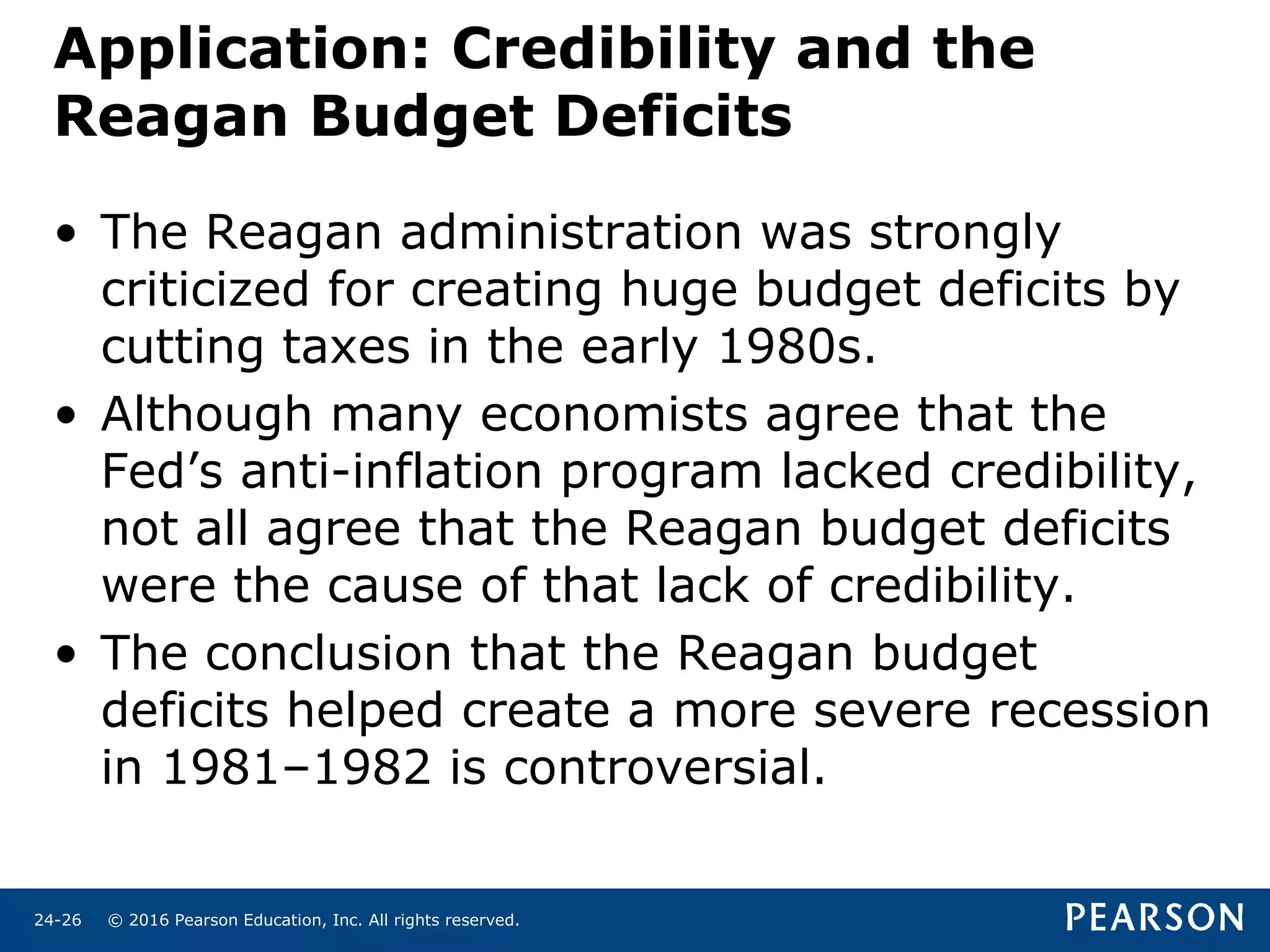 Application: Credibility and the Reagan Budget Deficits

• The Reagan administration was strongly criticized for creating huge budget deficits by cutting taxes in the early 1980s.
• Although many economists agree that the Fed’s anti-inflation program lacked credibility, not all agree that the Reagan budget deficits were the cause of that lack of credibility.
• The conclusion that the Reagan budget deficits helped create a more severe recession in 1981–1982 is controversial.

24-26 © 2016 Pearson Education, Inc. All rights reserved.
PEARSON